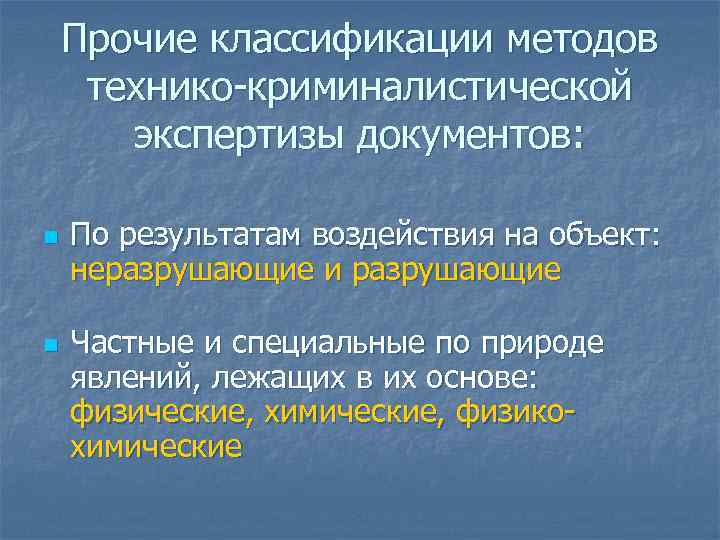 Прочие классификации методов технико-криминалистической экспертизы документов:

По результатам воздействия на объект: неразрушающие и разрушающие

Частные и специальные по природе явлений, лежащих в их основе: физические, химические, физико-химические